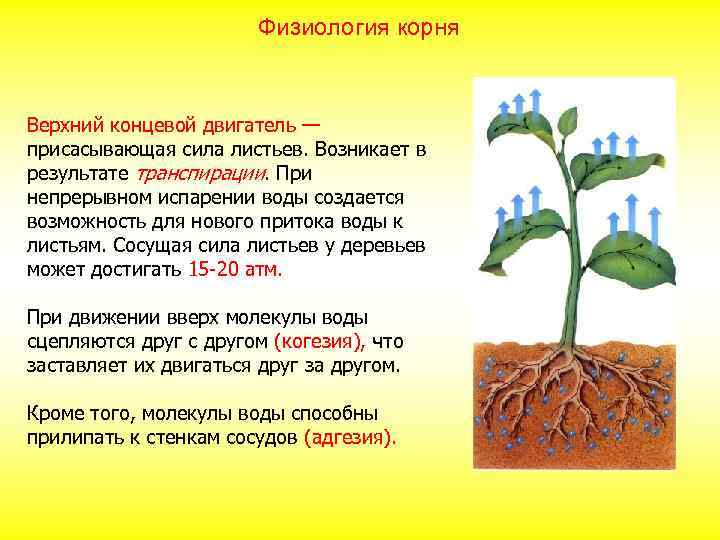 Физиология корня

Верхний концевой двигатель — присасывающая сила листьев. Возникает в результате транспирации. При непрерывном испарении воды создается возможность для нового притока воды к листьям. Сосущая сила листьев у деревьев может достигать 15-20 атм.

При движении вверх молекулы воды сцепляются друг с другом (когезия), что заставляет их двигаться друг за другом.

Кроме того, молекулы воды способны прилипать к стенкам сосудов (адгезия).